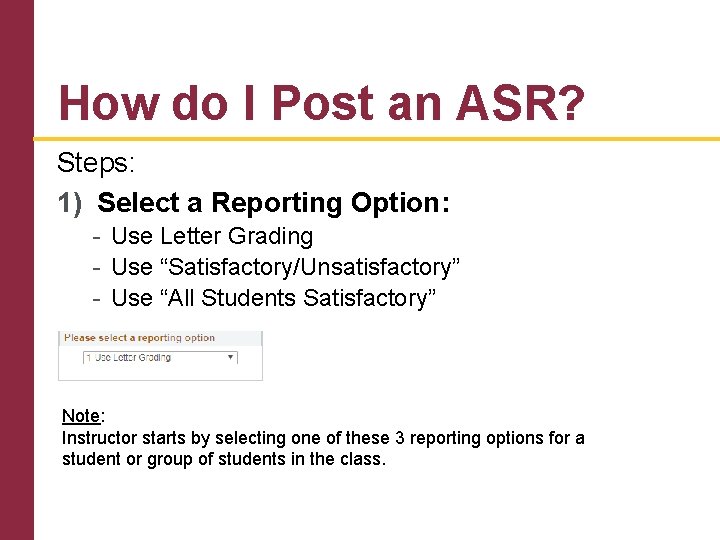 How do I Post an ASR?

Steps:

1) Select a Reporting Option:

- Use Letter Grading
- Use “Satisfactory/Unsatisfactory”
- Use “All Students Satisfactory”

Please select a reporting option

1 Use Letter Grading

Note:
Instructor starts by selecting one of these 3 reporting options for a student or group of students in the class.